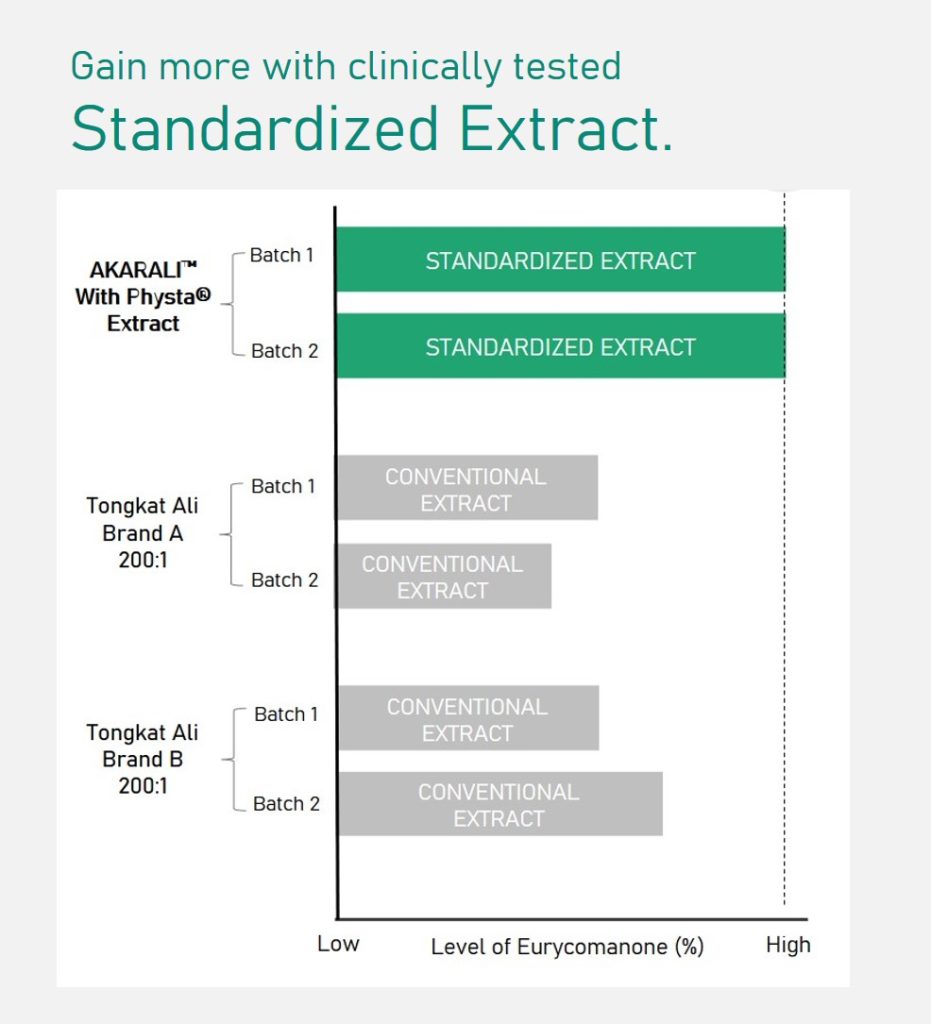 Gain more with clinically tested
Standardized Extract.

AKARALI™ With Physta® Extract
Batch 1
STANDARDIZED EXTRACT
Batch 2
STANDARDIZED EXTRACT

Tongkat Ali Brand A 200:1
Batch 1
CONVENTIONAL EXTRACT
Batch 2
CONVENTIONAL EXTRACT

Tongkat Ali Brand B 200:1
Batch 1
CONVENTIONAL EXTRACT
Batch 2
CONVENTIONAL EXTRACT

Low
Level of Eurycomanone (%)
High